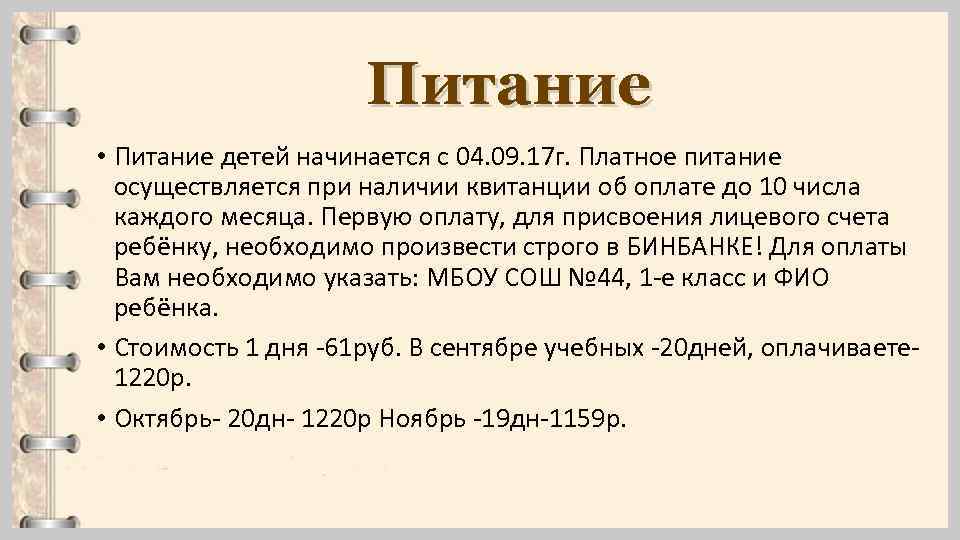 Питание

• Питание детей начинается с 04.09.17г. Платное питание осуществляется при наличии квитанции об оплате до 10 числа каждого месяца. Первую оплату, для присвоения лицевого счета ребёнку, необходимо произвести строго в БИНБАНКЕ! Для оплаты Вам необходимо указать: МБОУ СОШ №44, 1-е класс и ФИО ребёнка.

• Стоимость 1 дня -61руб. В сентябре учебных -20дней, оплачиваете-1220р.

• Октябрь- 20дн- 1220р Ноябрь -19дн-1159р.